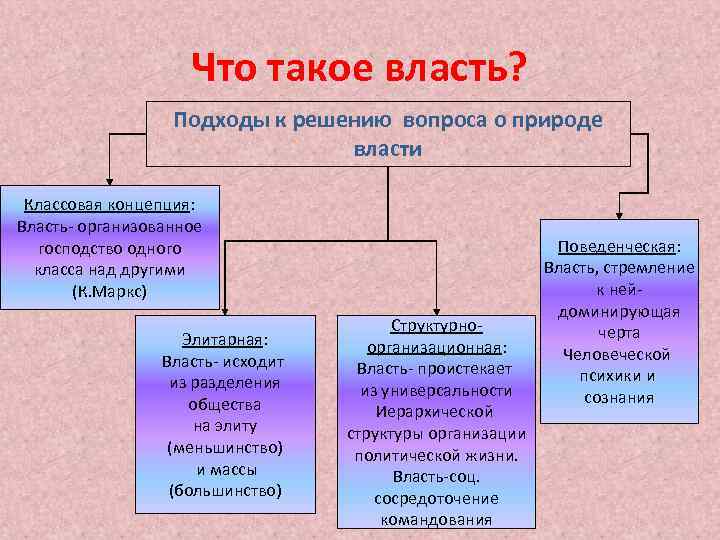 Что такое власть?

Подходы к решению вопроса о природе власти

Классовая концепция: Власть- организованное господство одного класса над другими (К.Маркс)

Элитарная: Власть- исходит из разделения общества на элиту (меньшинство) и массы (большинство)

Структурно-организационная: Власть- проистекает из универсальности Иерархической структуры организации политической жизни. Власть-соц. сосредоточение командования

Поведенческая: Власть, стремление к ней- доминирующая черта Человеческой психики и сознания